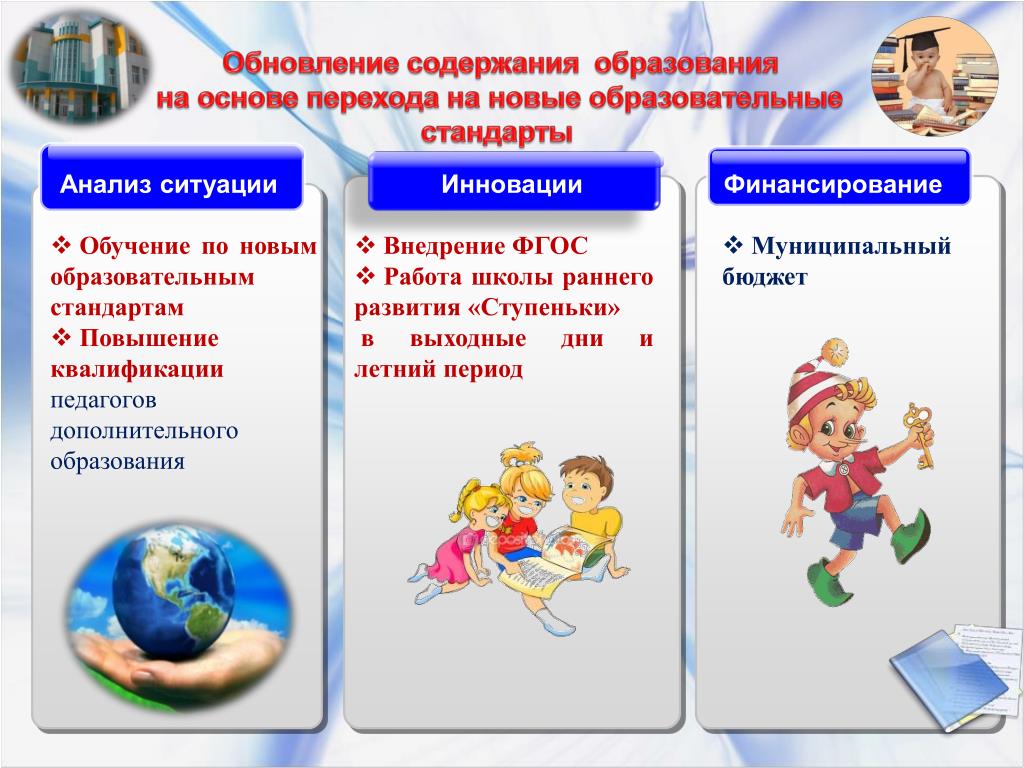 Обновление содержания образования на основе перехода на новые образовательные стандарты

Анализ ситуации

❖ Обучение по новым образовательным стандартам
❖ Повышение квалификации педагогов дополнительного образования

Инновации

❖ Внедрение ФГОС
❖ Работа школы раннего развития «Ступеньки» в выходные дни и летний период

Финансирование

❖ Муниципальный бюджет